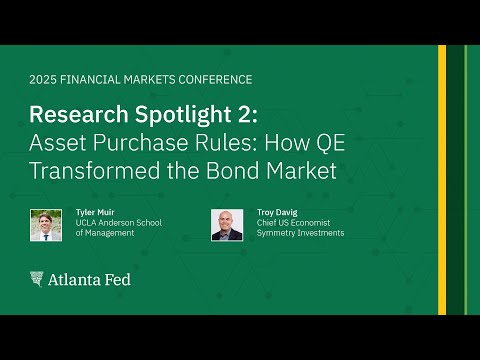 2025 FINANCIAL MARKETS CONFERENCE

Research Spotlight 2:
Asset Purchase Rules: How QE Transformed the Bond Market

Tyler Muir
UCLA Anderson School of Management

Troy Davig
Chief US Economist
Symmetry Investments

Atlanta Fed